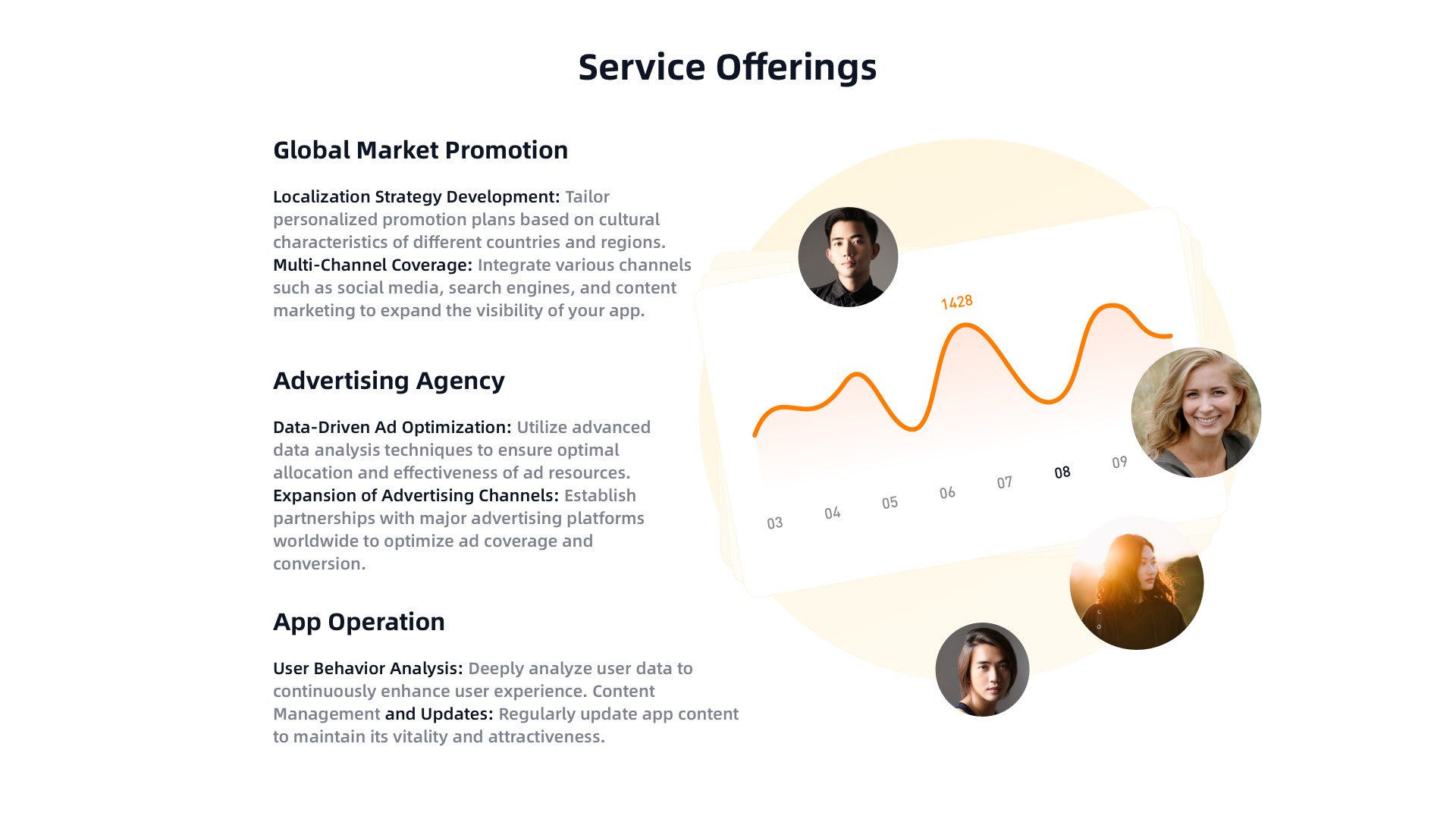 Service Offerings

Global Market Promotion

Localization Strategy Development: Tailor personalized promotion plans based on cultural characteristics of different countries and regions.
Multi-Channel Coverage: Integrate various channels such as social media, search engines, and content marketing to expand the visibility of your app.

Advertising Agency

Data-Driven Ad Optimization: Utilize advanced data analysis techniques to ensure optimal allocation and effectiveness of ad resources.
Expansion of Advertising Channels: Establish partnerships with major advertising platforms worldwide to optimize ad coverage and conversion.

App Operation

User Behavior Analysis: Deeply analyze user data to continuously enhance user experience. Content Management and Updates: Regularly update app content to maintain its vitality and attractiveness.

1428

03 04 05 06 07 08 09